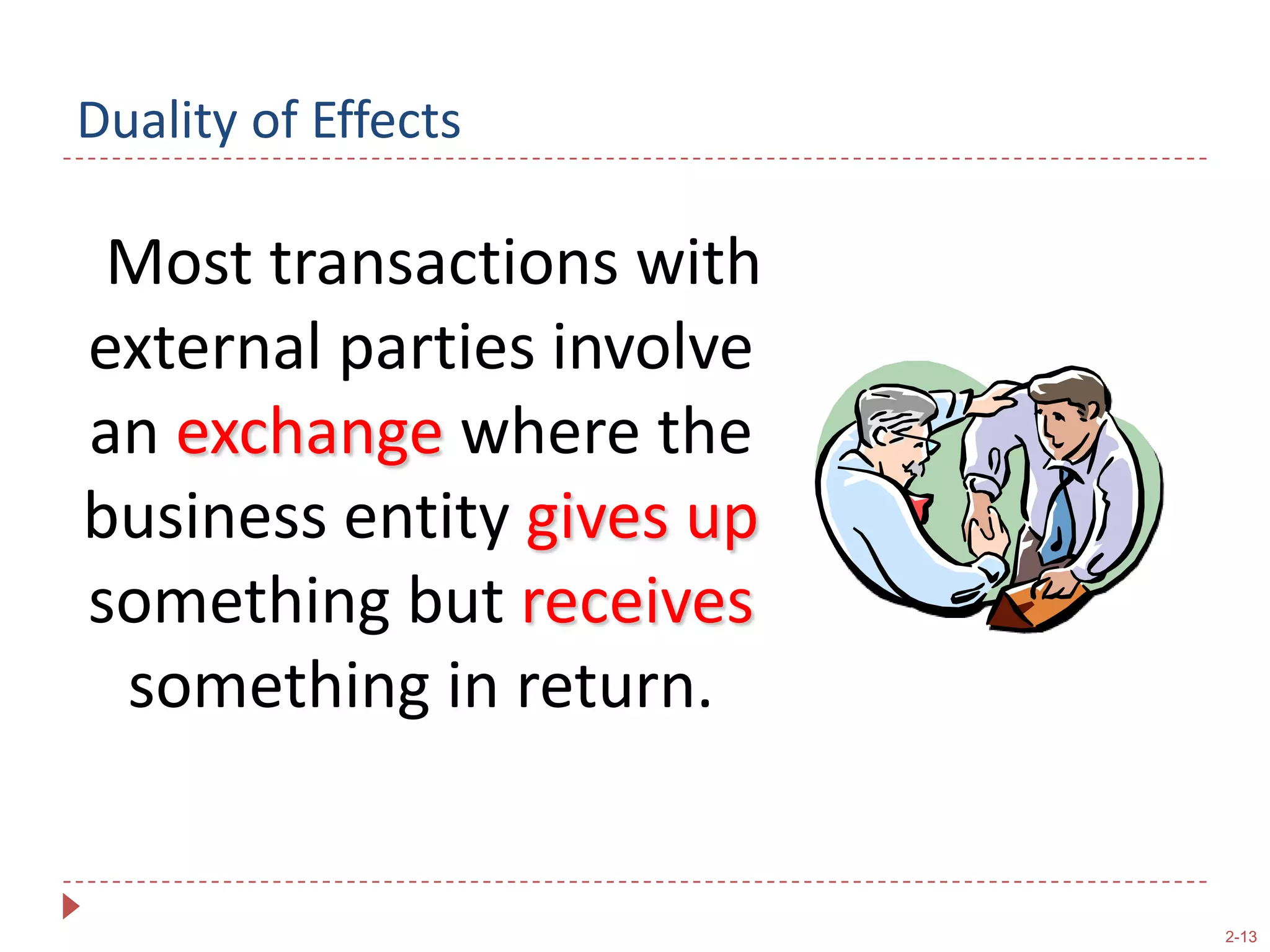 Duality of Effects

Most transactions with external parties involve an exchange where the business entity gives up something but receives something in return.

2-13